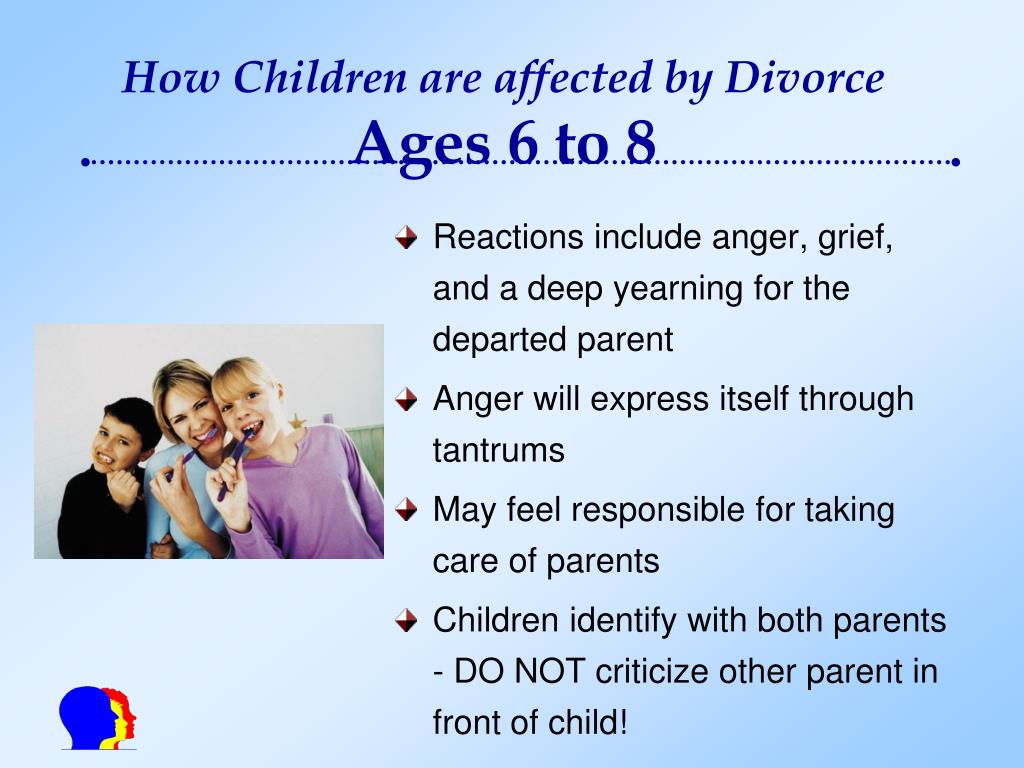 How Children are affected by Divorce
Ages 6 to 8

Reactions include anger, grief, and a deep yearning for the departed parent

Anger will express itself through tantrums

May feel responsible for taking care of parents

Children identify with both parents - DO NOT criticize other parent in front of child!